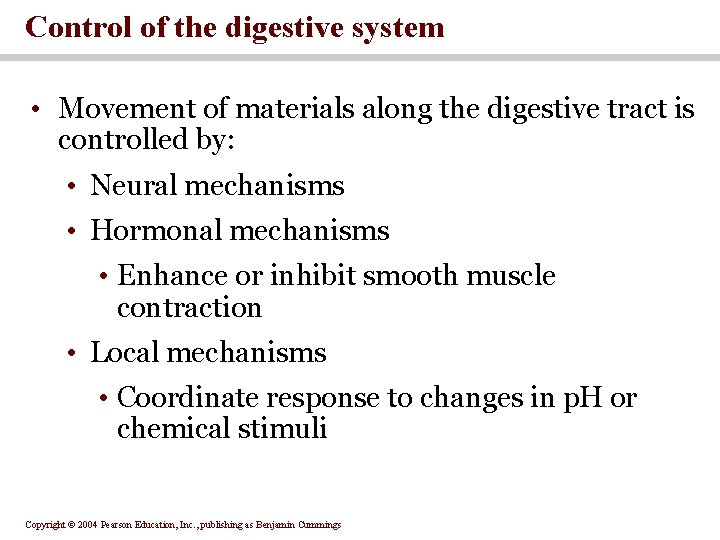 Control of the digestive system

• Movement of materials along the digestive tract is controlled by:

• Neural mechanisms

• Hormonal mechanisms

• Enhance or inhibit smooth muscle contraction

• Local mechanisms

• Coordinate response to changes in pH or chemical stimuli

Copyright © 2004 Pearson Education, Inc., publishing as Benjamin Cummings